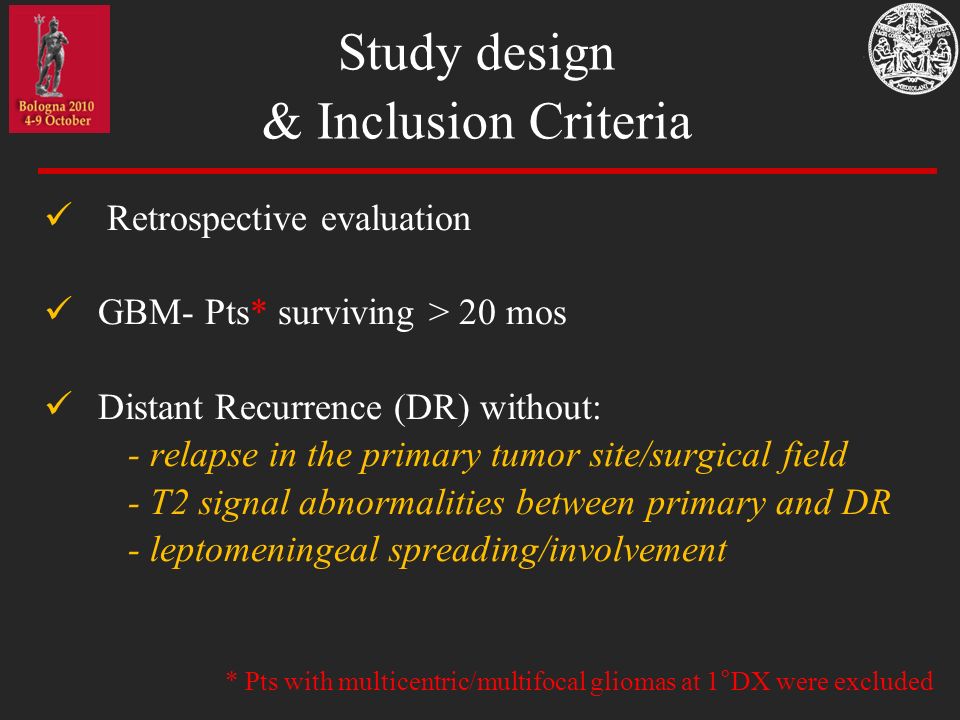 Bologna 2010
4-9 October

Study design
& Inclusion Criteria

✓ Retrospective evaluation

✓ GBM- Pts* surviving > 20 mos

✓ Distant Recurrence (DR) without:
- relapse in the primary tumor site/surgical field
- T2 signal abnormalities between primary and DR
- leptomeningeal spreading/involvement

* Pts with multicentric/multifocal gliomas at 1°DX were excluded